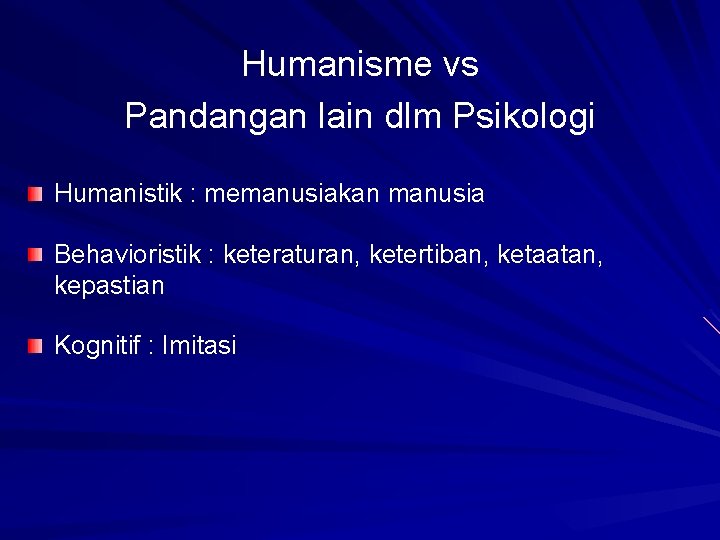 Humanisme vs
Pandangan lain dlm Psikologi

Humanistik : memanusiakan manusia

Behavioristik : keteraturan, ketertiban, ketaatan, kepastian

Kognitif : Imitasi